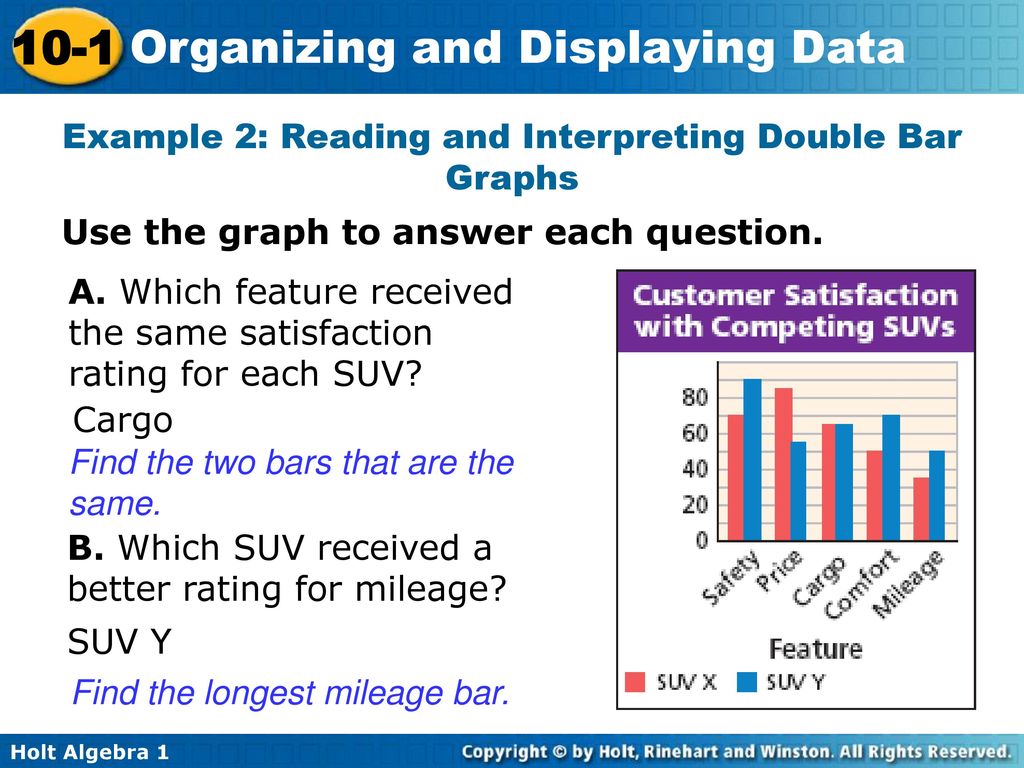 10-1 Organizing and Displaying Data

Example 2: Reading and Interpreting Double Bar Graphs

Use the graph to answer each question.

A. Which feature received the same satisfaction rating for each SUV?

Cargo

Find the two bars that are the same.

B. Which SUV received a better rating for mileage?

SUV Y

Find the longest mileage bar.

Customer Satisfaction with Competing SUVs

80
60
40
20
0

Safety Price Cargo Comfort Mileage

Feature

SUV X SUV Y

Holt Algebra 1

Copyright © by Holt, Rinehart and Winston. All Rights Reserved.